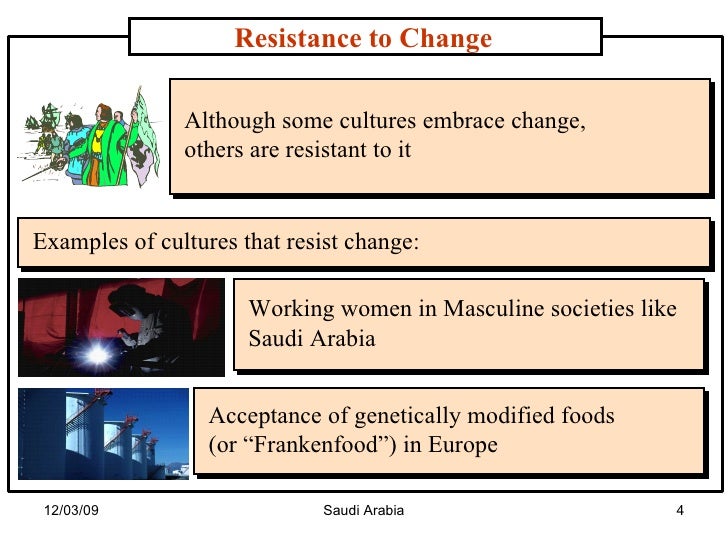 Resistance to Change

Although some cultures embrace change, others are resistant to it

Examples of cultures that resist change:

Working women in Masculine societies like Saudi Arabia

Acceptance of genetically modified foods (or “Frankenfood”) in Europe

12/03/09

Saudi Arabia

4